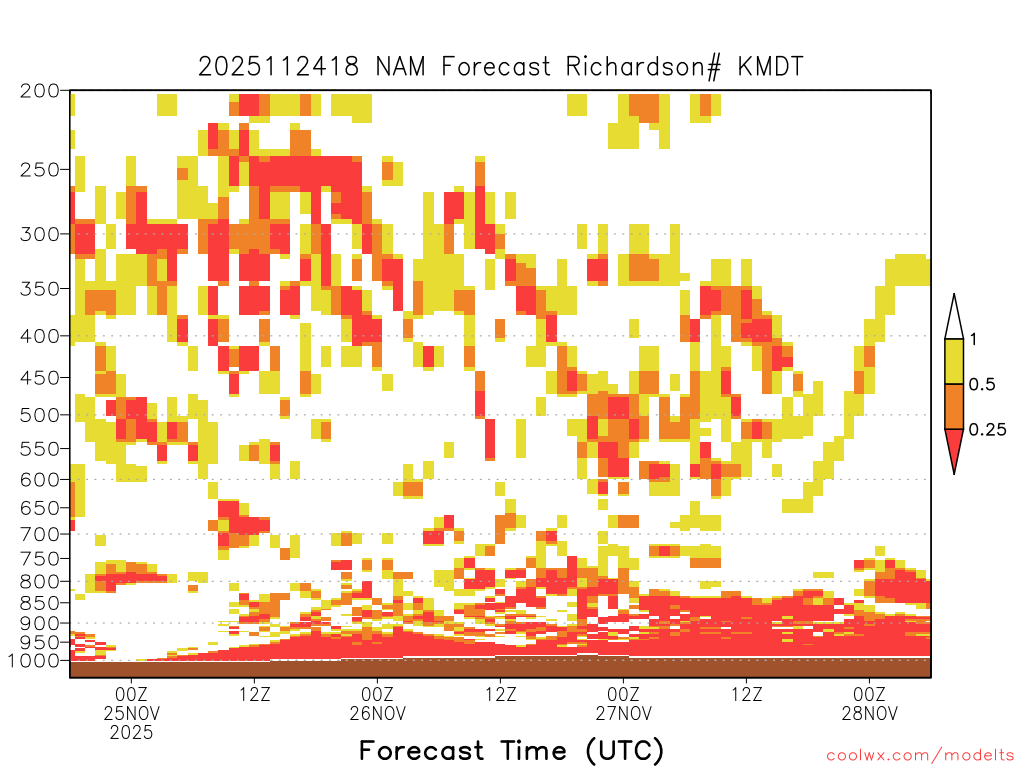 2025112418 NAM Forecast Richardson# KMDT

200
250
300
350
400
450
500
550
600
650
700
750
800
850
900
950
1000

1
0.5
0.25

00Z
25NOV
2025
12Z
00Z
26NOV
12Z
00Z
27NOV
12Z
00Z
28NOV

Forecast Time (UTC)

coolwx.com/modelts